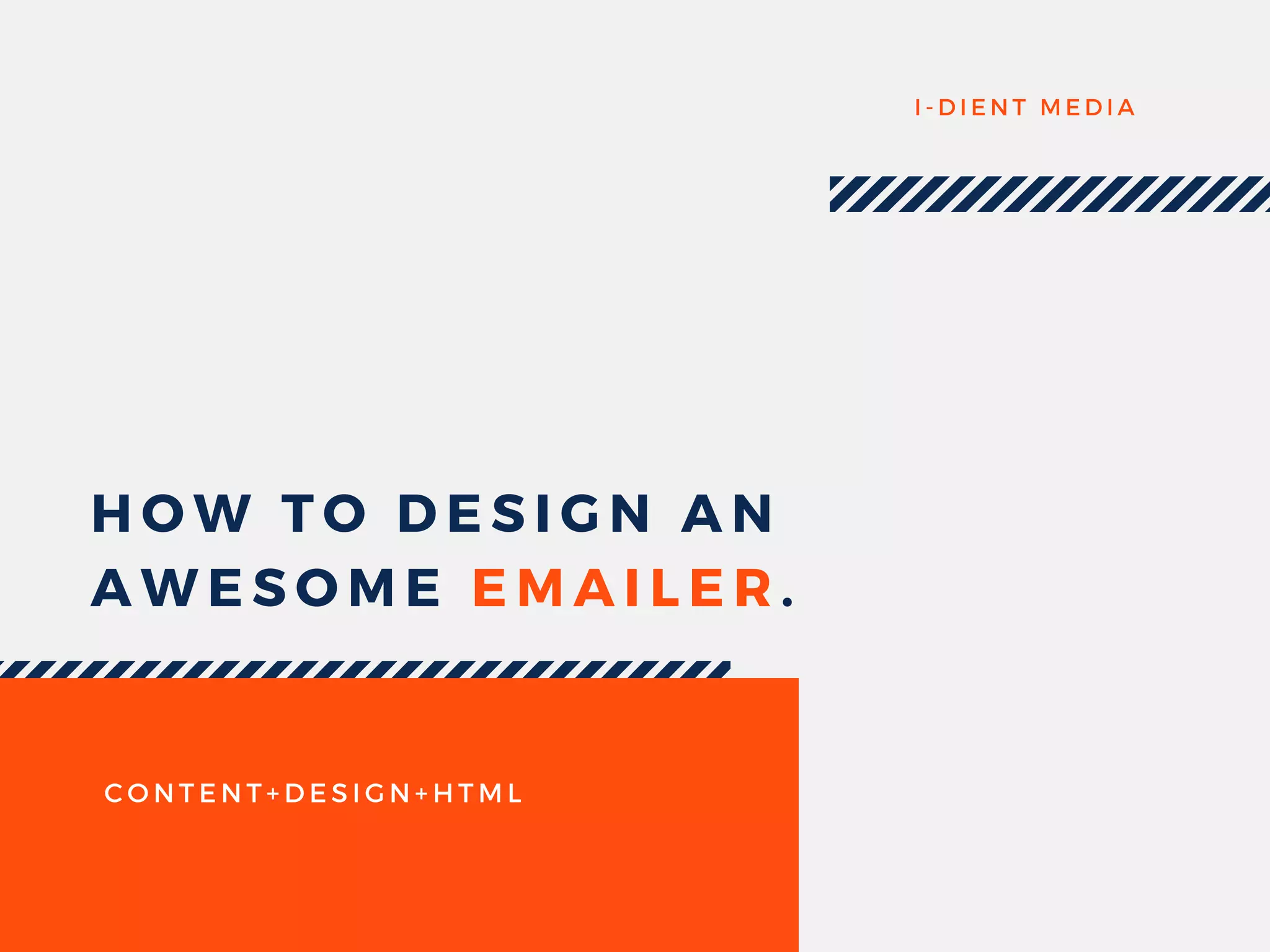 I-DIENT MEDIA

HOW TO DESIGN AN AWESOME EMAILER.

CONTENT+DESIGN+HTML